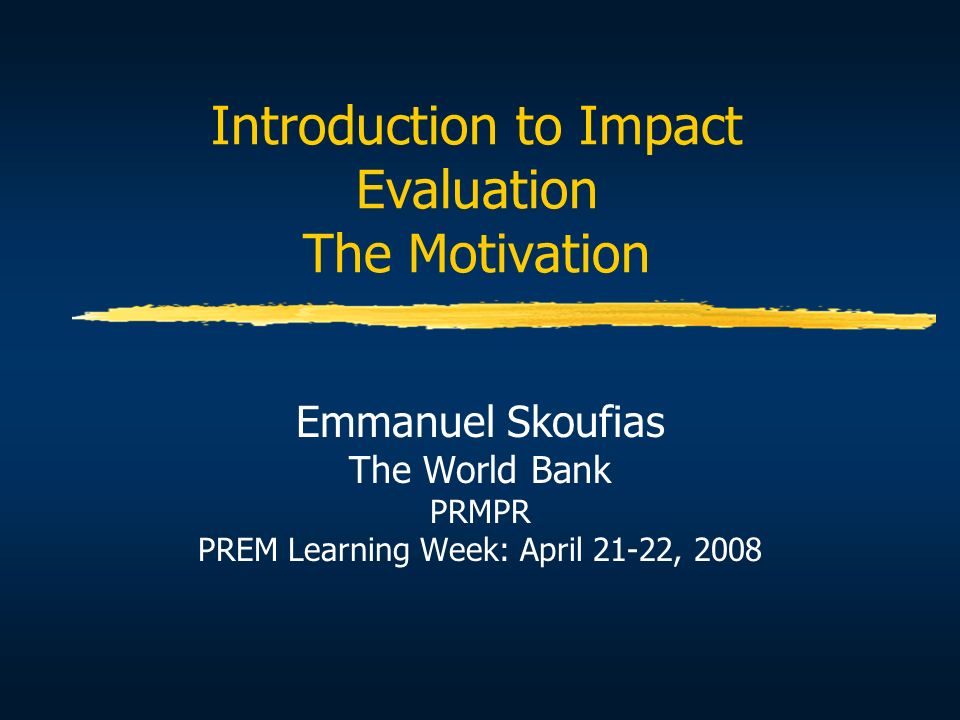 Introduction to Impact Evaluation
The Motivation

Emmanuel Skoufias
The World Bank
PRMPR
PREM Learning Week: April 21-22, 2008